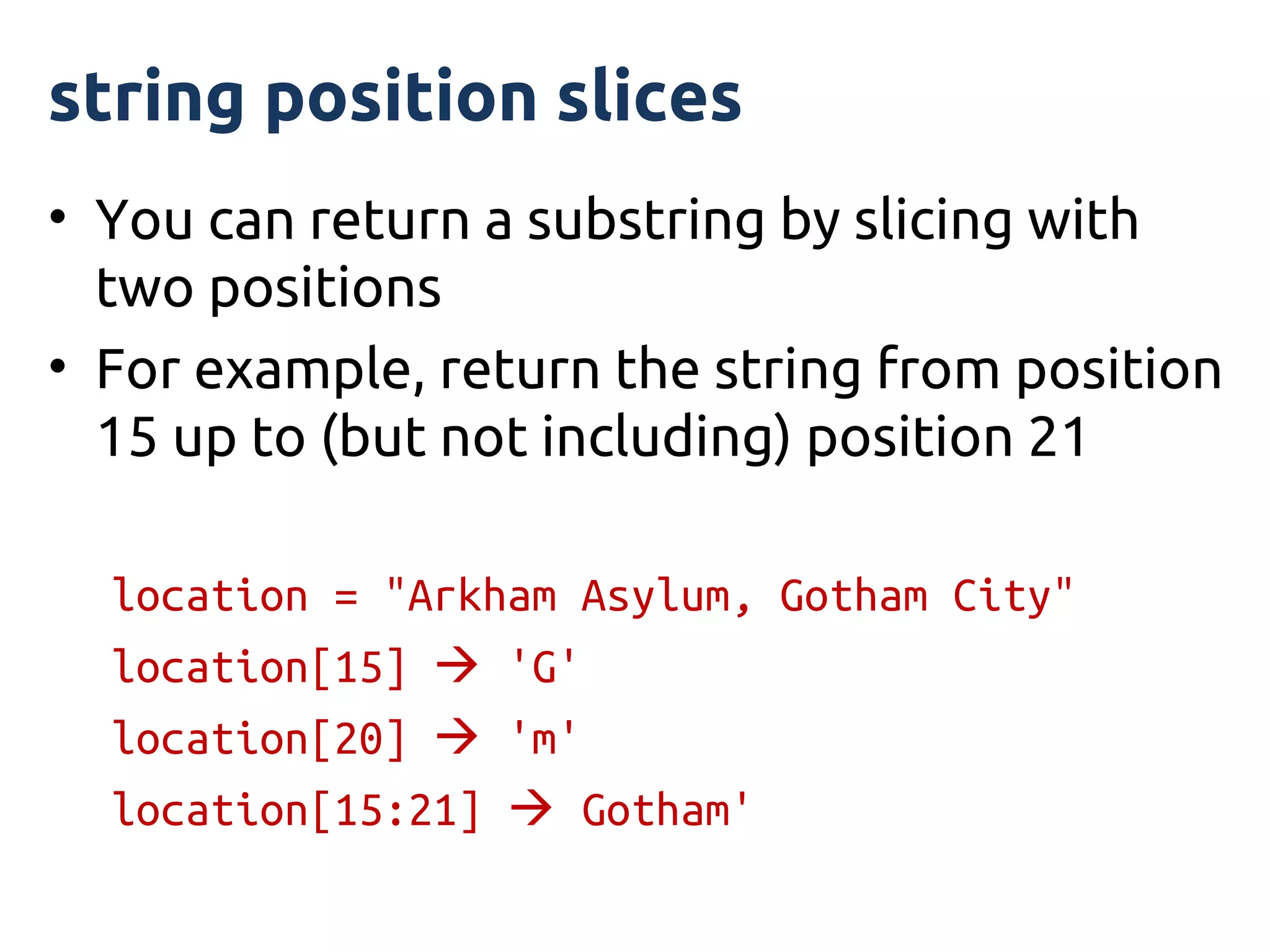 string position slices

• You can return a substring by slicing with two positions

• For example, return the string from position 15 up to (but not including) position 21

location = "Arkham Asylum, Gotham City"

location[15] → 'G'

location[20] → 'm'

location[15:21] → Gotham'